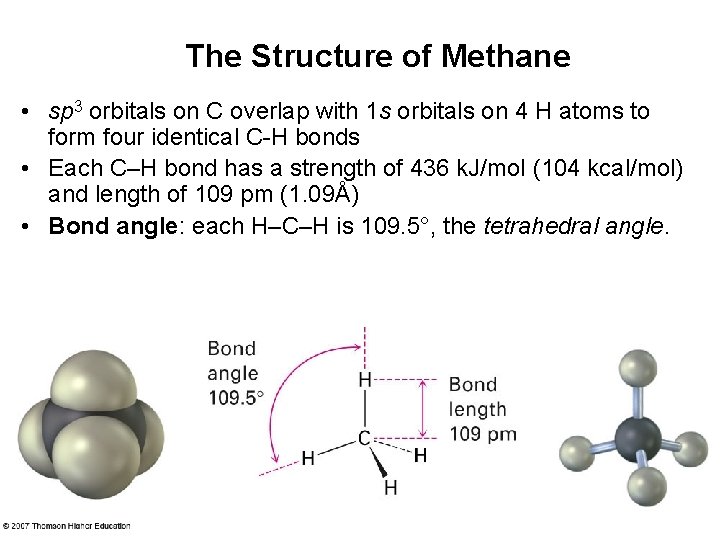 The Structure of Methane

• $sp^3$ orbitals on C overlap with 1s orbitals on 4 H atoms to form four identical C-H bonds
• Each C–H bond has a strength of 436 kJ/mol (104 kcal/mol) and length of 109 pm (1.09Å)
• **Bond angle**: each H–C–H is 109.5°, the *tetrahedral angle*.

Bond angle 109.5°

H
C
H
H
H

Bond length 109 pm

© 2007 Thomson Higher Education